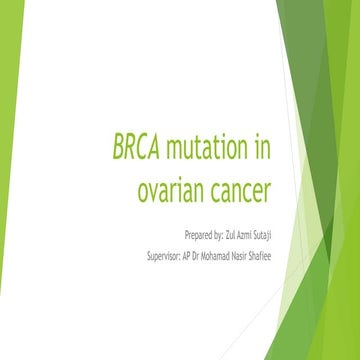 BRCA mutation in ovarian cancer

Prepared by: Zul Azmi Sutaji

Supervisor: AP Dr Mohamad Nasir Shafiee